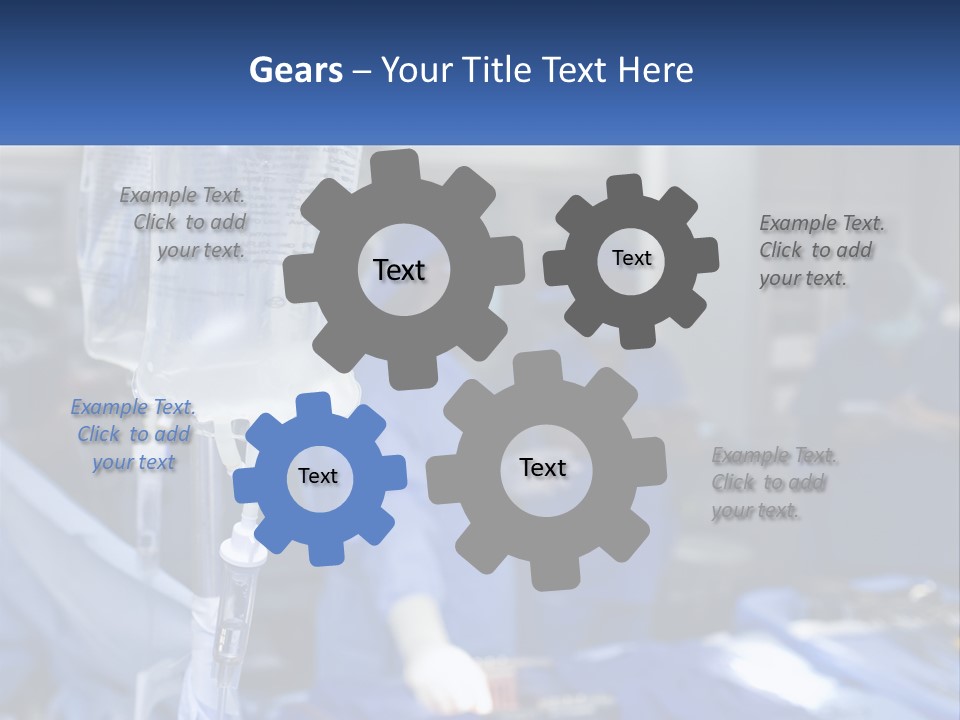 Gears – Your Title Text Here

Example Text. Click to add your text.

Text

Text

Example Text. Click to add your text.

Example Text. Click to add your text

Text

Text

Example Text. Click to add your text.